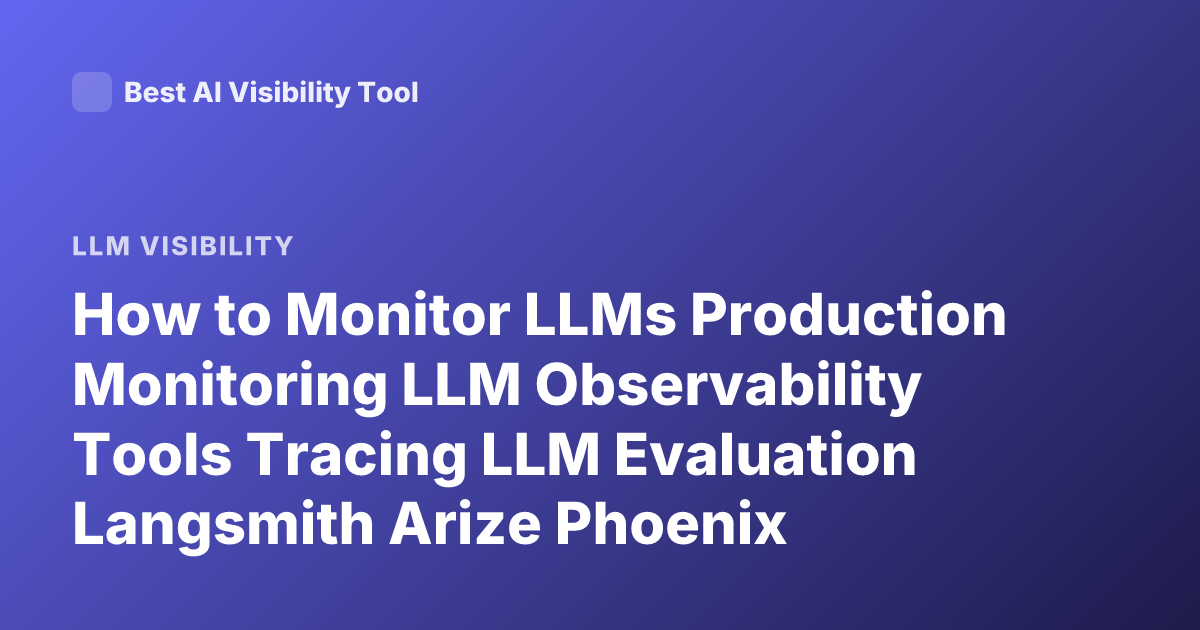 Best AI Visibility Tool

LLM VISIBILITY

How to Monitor LLMs Production Monitoring LLM Observability Tools Tracing LLM Evaluation Langsmith Arize Phoenix